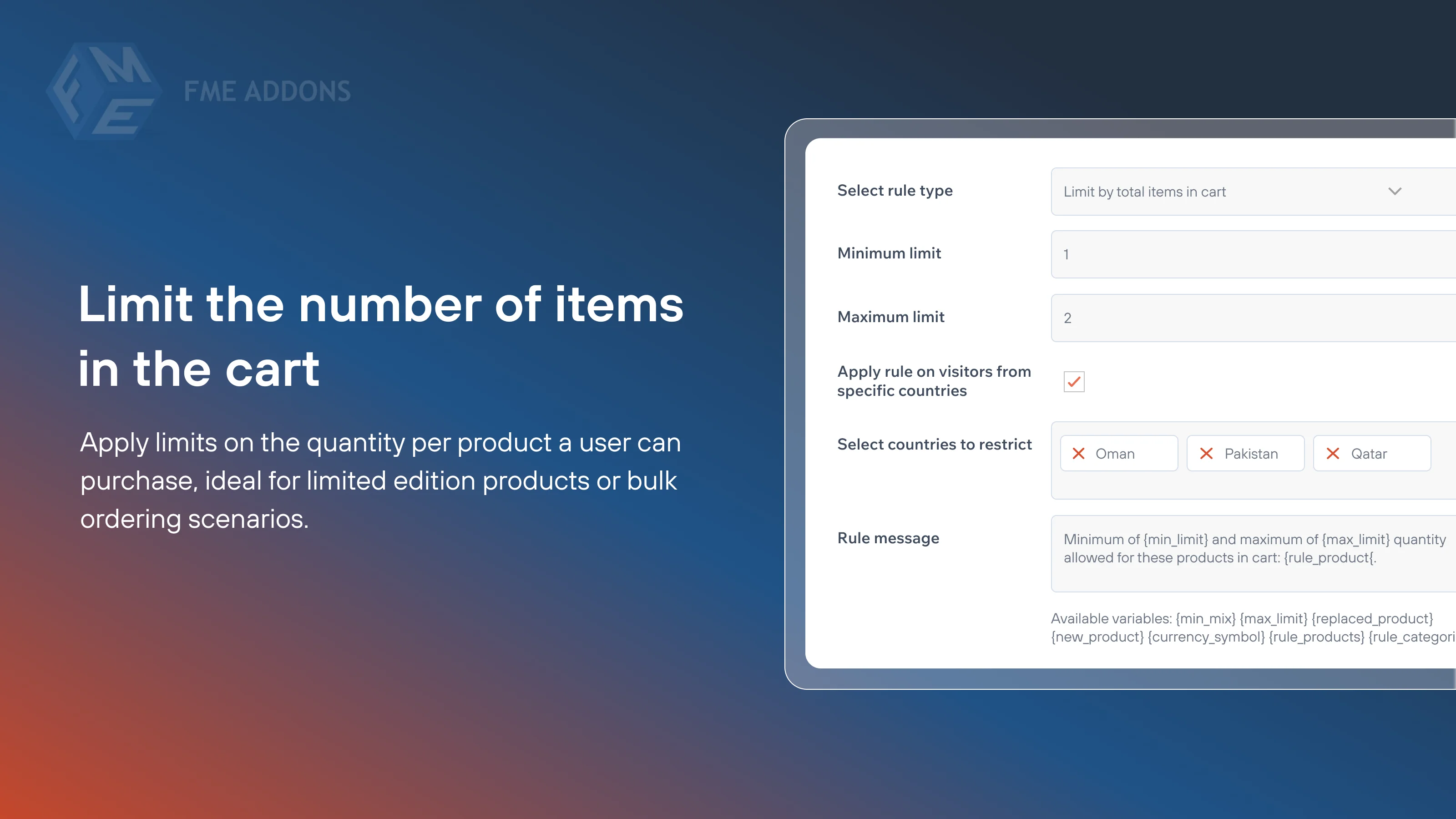 FME ADDONS

Limit the number of items in the cart

Apply limits on the quantity per product a user can purchase, ideal for limited edition products or bulk ordering scenarios.

Select rule type
Limit by total items in cart

Minimum limit
1

Maximum limit
2

Apply rule on visitors from specific countries

Select countries to restrict
Oman
Pakistan
Qatar

Rule message
Minimum of {min_limit} and maximum of {max_limit} quantity allowed for these products in cart: {rule_product{.

Available variables: {min_mix} {max_limit} {replaced_product} {new_product} {currency_symbol} {rule_products} {rule_categori